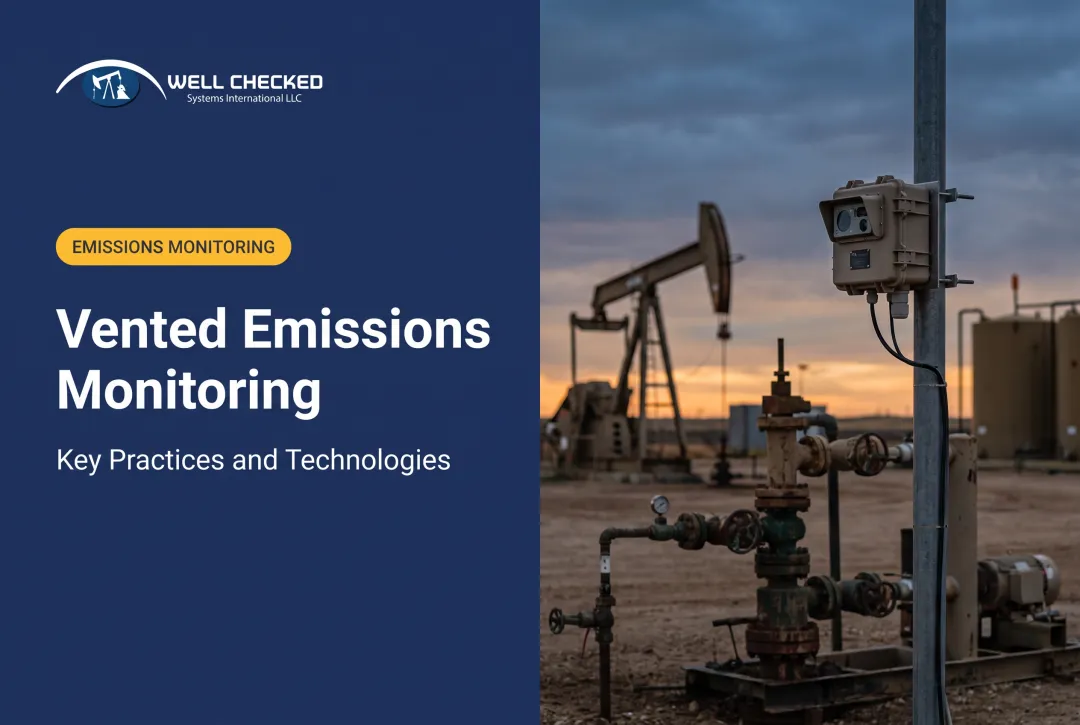 WELL CHECKED
Systems International LLC

EMISSIONS MONITORING

Vented Emissions Monitoring

Key Practices and Technologies